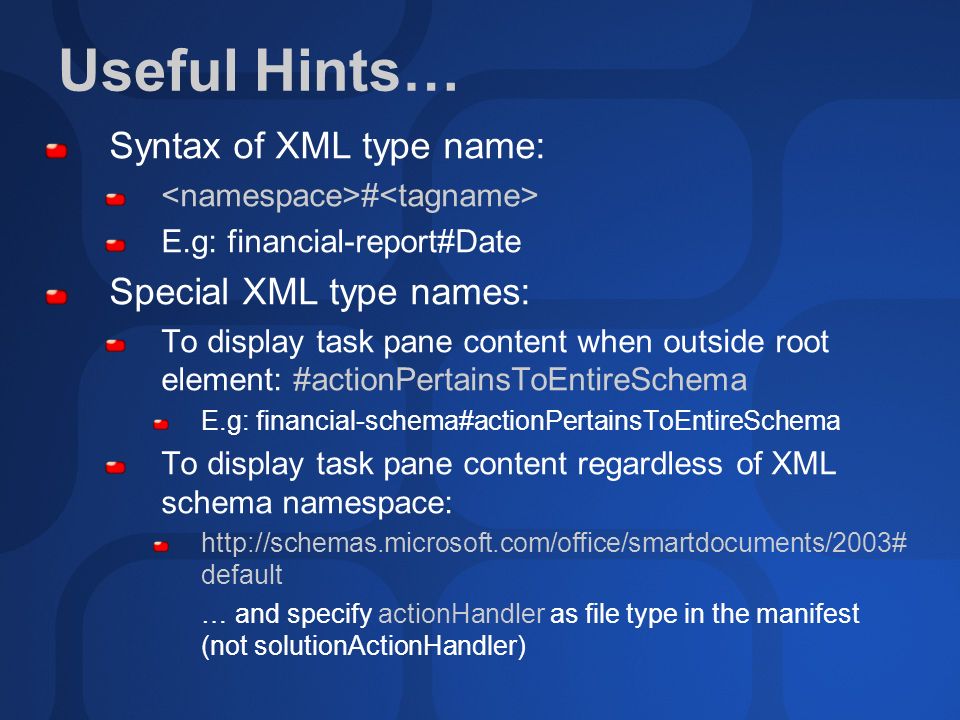 Useful Hints…

Syntax of XML type name:

<namespace>#<tagname>

E.g: financial-report#Date

Special XML type names:

To display task pane content when outside root element: #actionPertainsToEntireSchema

E.g: financial-schema#actionPertainsToEntireSchema

To display task pane content regardless of XML schema namespace:

http://schemas.microsoft.com/office/smartdocuments/2003#default

… and specify actionHandler as file type in the manifest (not solutionActionHandler)